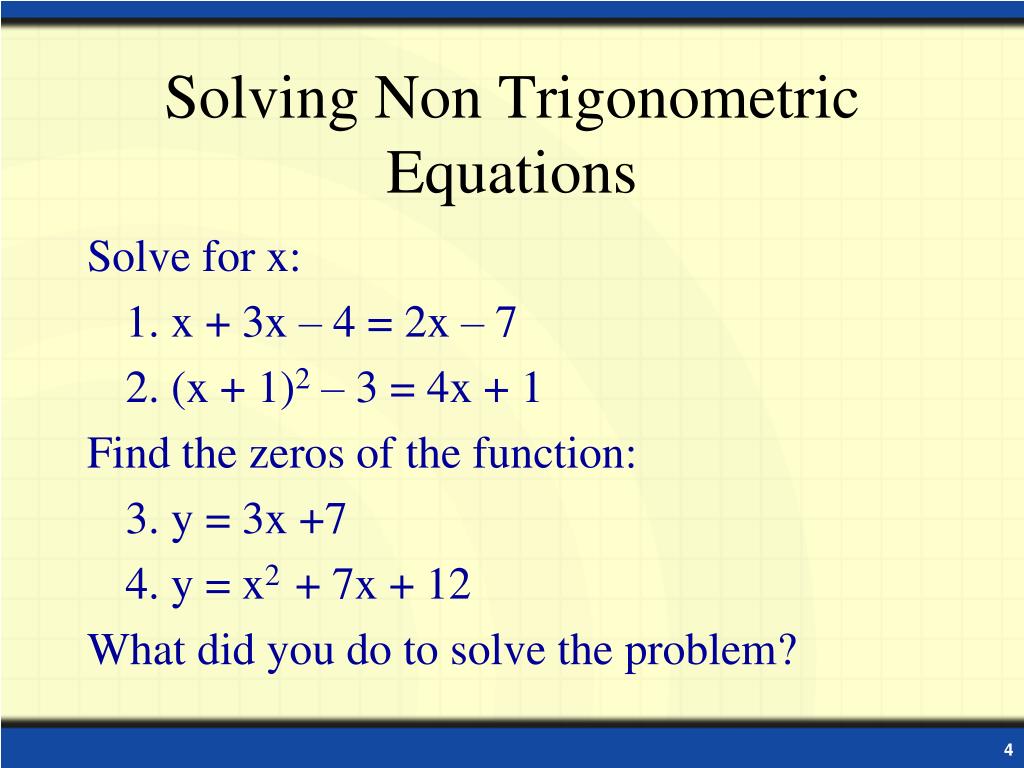 Solving Non Trigonometric Equations

Solve for x:

1. $x + 3x - 4 = 2x - 7$

2. $(x + 1)^2 - 3 = 4x + 1$

Find the zeros of the function:

3. $y = 3x + 7$

4. $y = x^2 + 7x + 12$

What did you do to solve the problem?

4